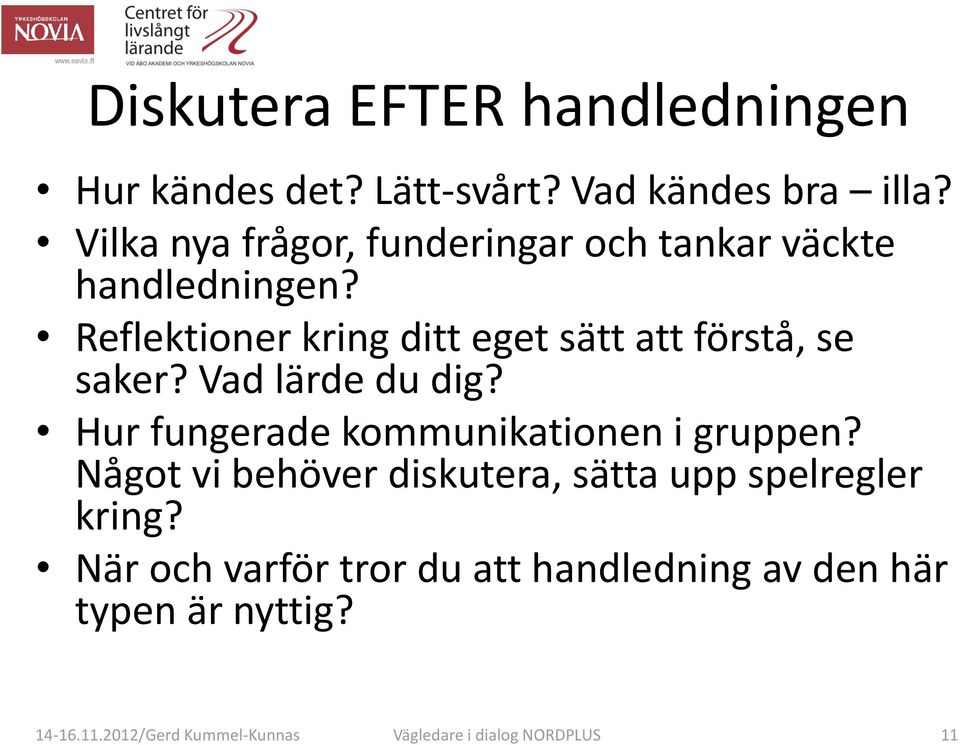 YRKESHÖGSKOLAN NOVIA
www.novia.fi

Centret för livslångt lärande
VID ÅBO AKADEMI OCH YRKESHÖGSKOLAN NOVIA

Diskutera EFTER handledningen

• Hur kändes det? Lätt-svårt? Vad kändes bra – illa?
• Vilka nya frågor, funderingar och tankar väckte handledningen?
• Reflektioner kring ditt eget sätt att förstå, se saker? Vad lärde du dig?
• Hur fungerade kommunikationen i gruppen? Något vi behöver diskutera, sätta upp spelregler kring?
• När och varför tror du att handledning av den här typen är nyttig?

14-16.11.2012/Gerd Kummel-Kunnas    Vägledare i dialog NORDPLUS    11